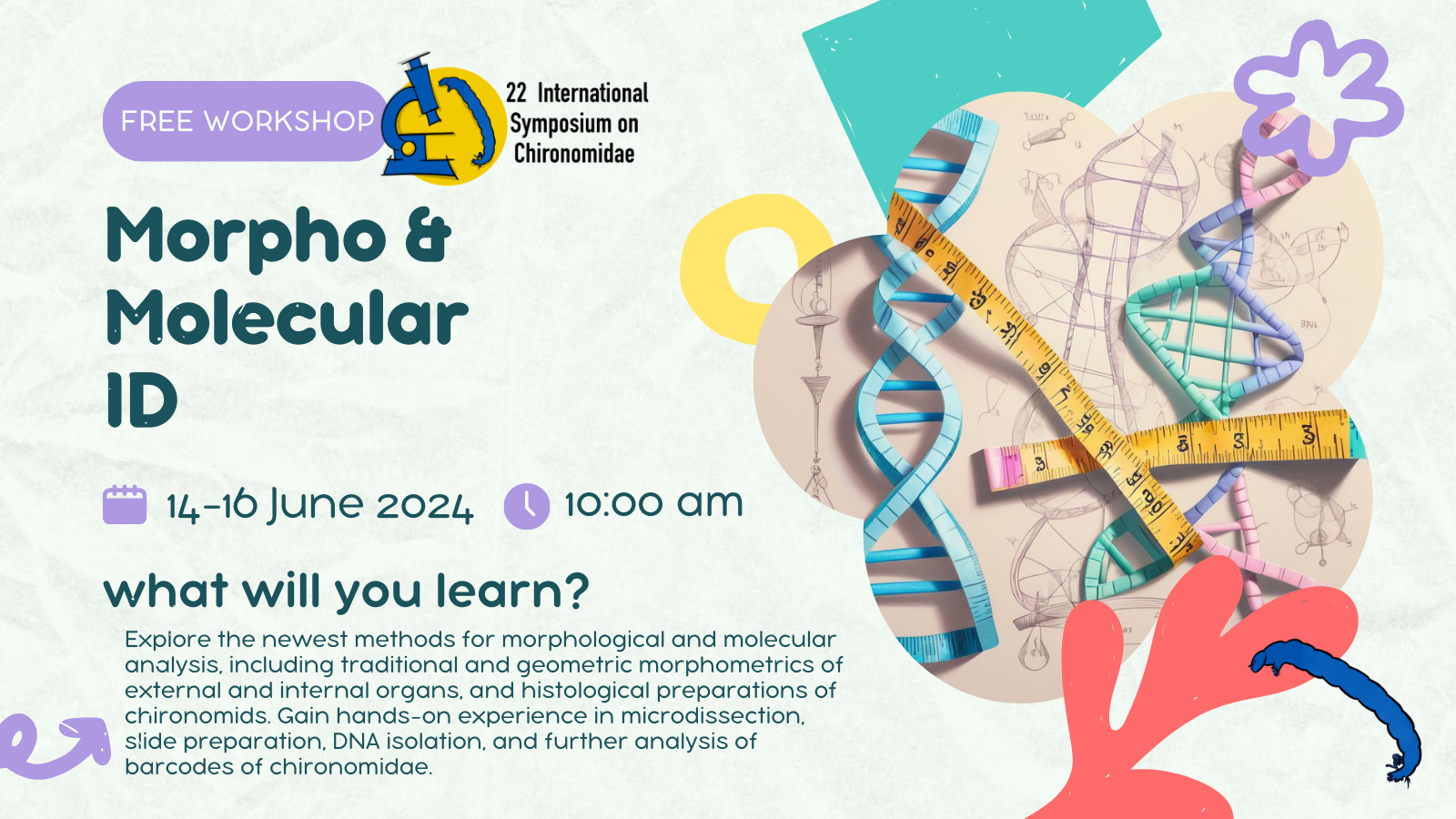 FREE WORKSHOP

22 International Symposium on Chironomidae

Morpho & Molecular ID

14-16 June 2024

10:00 am

what will you learn?

Explore the newest methods for morphological and molecular analysis, including traditional and geometric morphometrics of external and internal organs, and histological preparations of chironomids. Gain hands-on experience in microdissection, slide preparation, DNA isolation, and further analysis of barcodes of chironomidae.